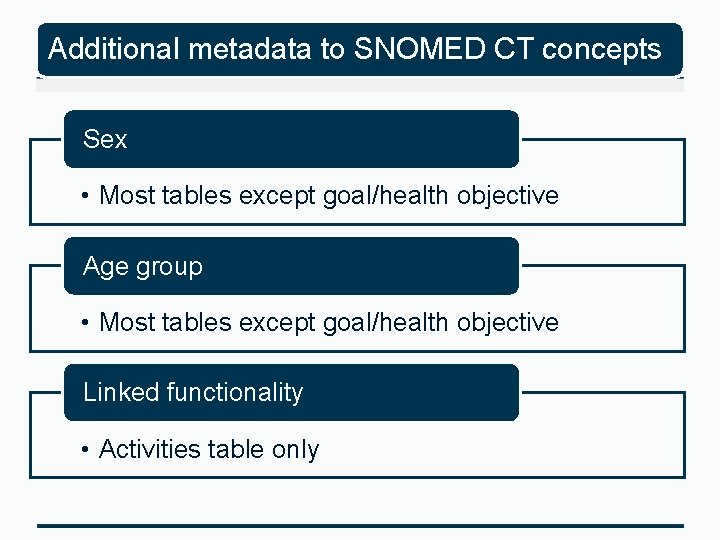 Additional metadata to SNOMED CT concepts

Sex

• Most tables except goal/health objective

Age group

• Most tables except goal/health objective

Linked functionality

• Activities table only